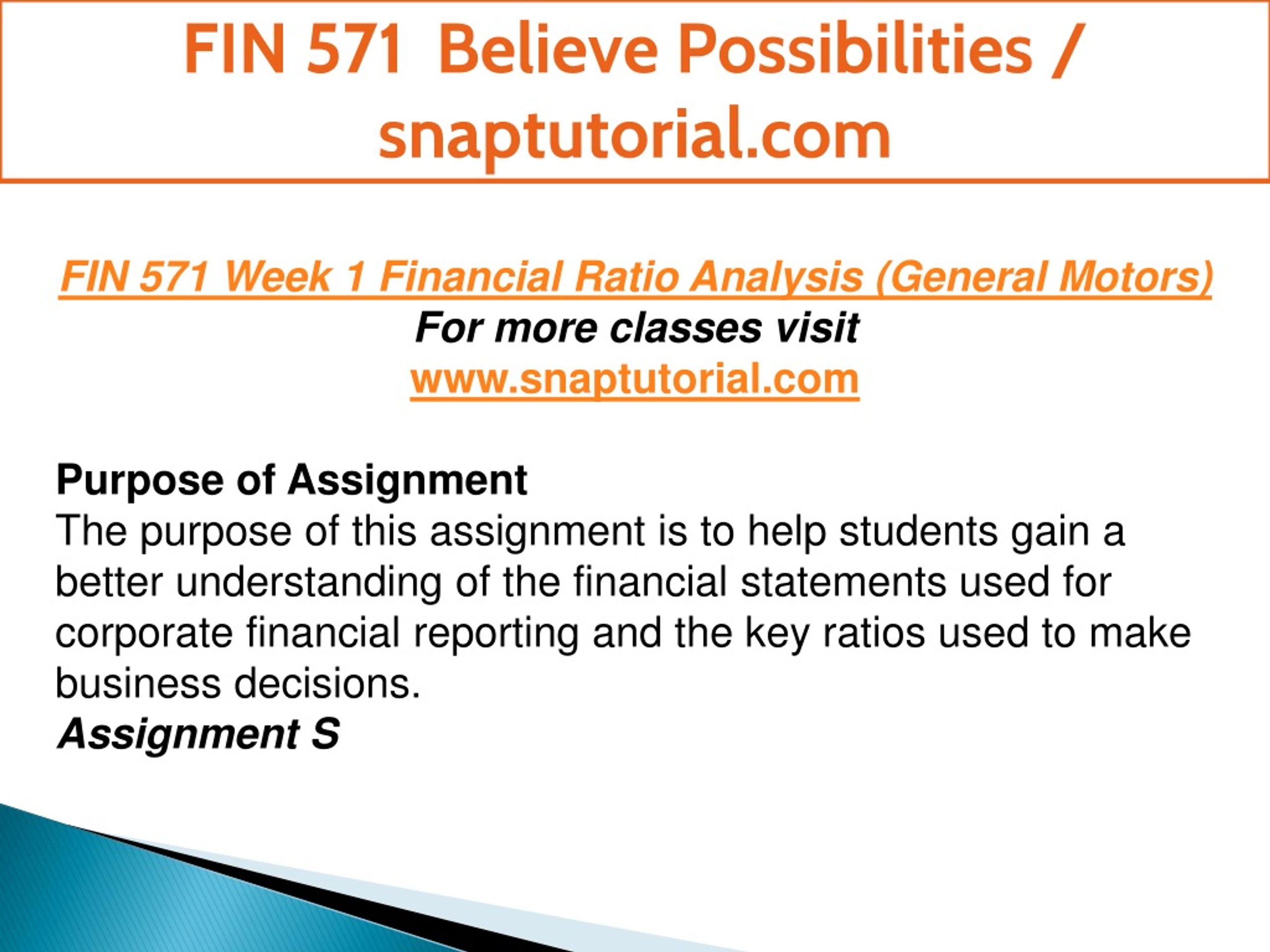 FIN 571 Believe Possibilities / snaptutorial.com

FIN 571 Week 1 Financial Ratio Analysis (General Motors)
For more classes visit
www.snaptutorial.com

Purpose of Assignment
The purpose of this assignment is to help students gain a better understanding of the financial statements used for corporate financial reporting and the key ratios used to make business decisions.
Assignment S